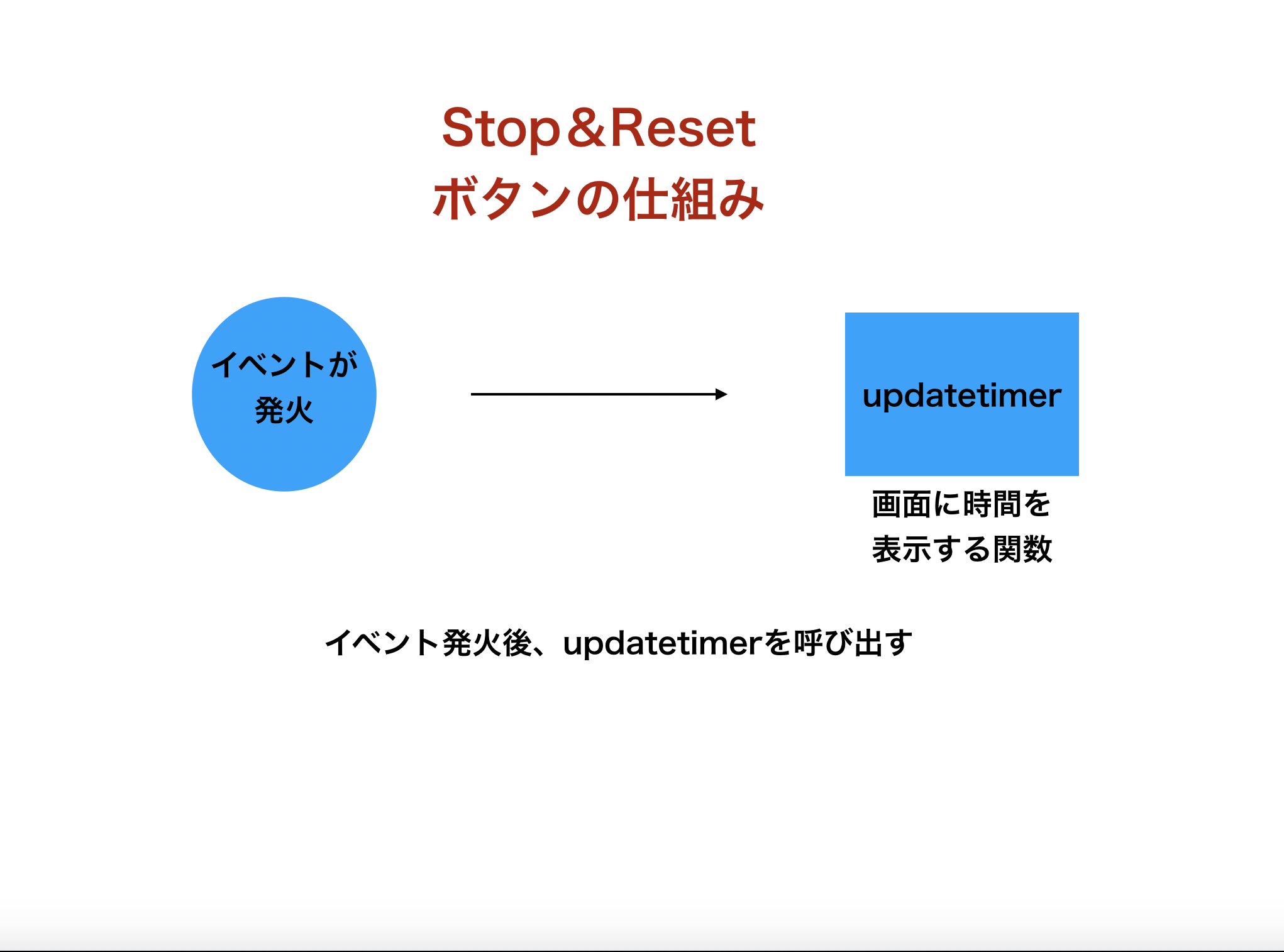 Stop＆Reset
ボタンの仕組み

イベントが
発火

updatetimer

画面に時間を
表示する関数

イベント発火後、updatetimerを呼び出す